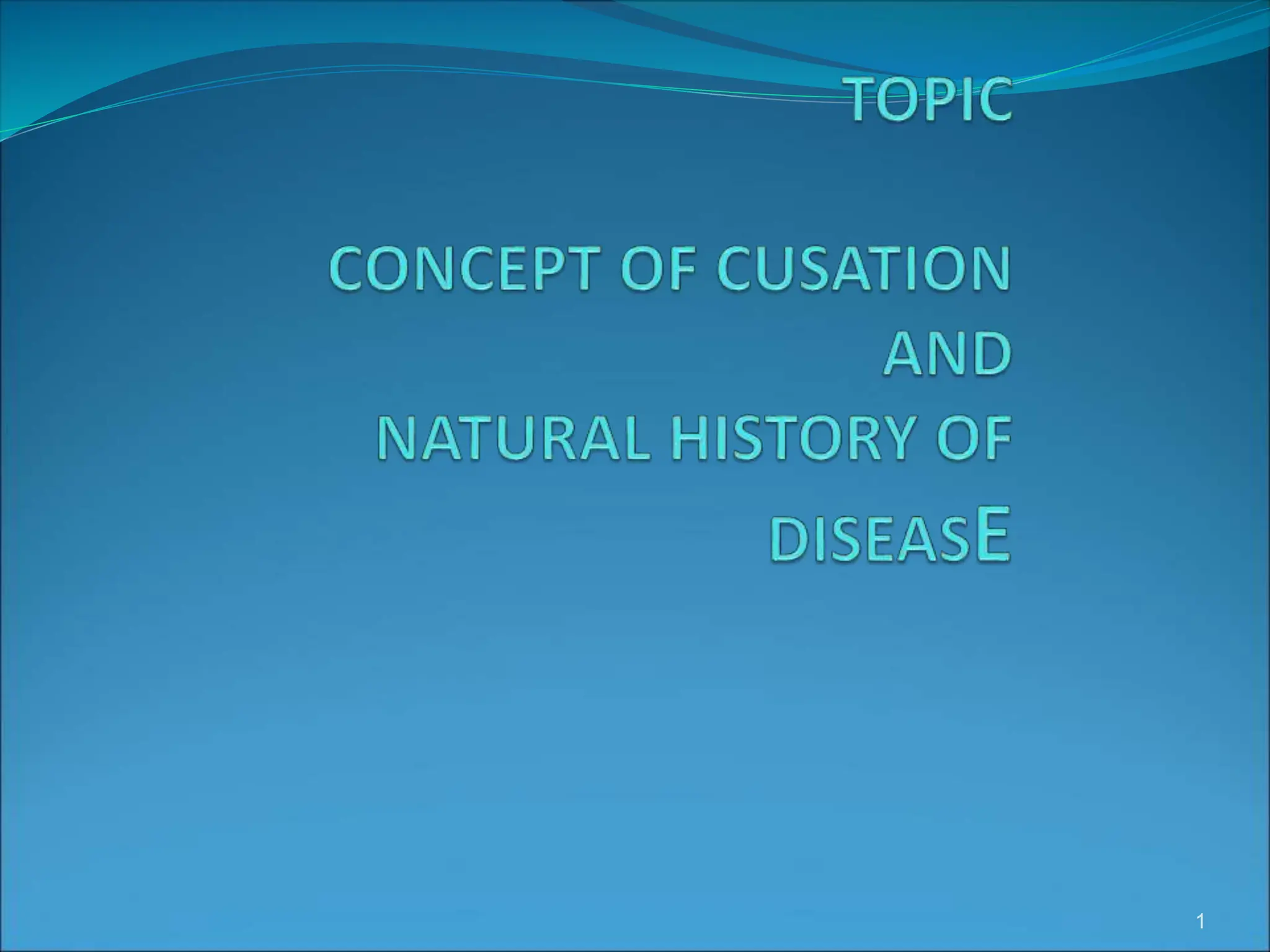 TOPIC

CONCEPT OF CUSATION
AND
NATURAL HISTORY OF
DISEASE

1